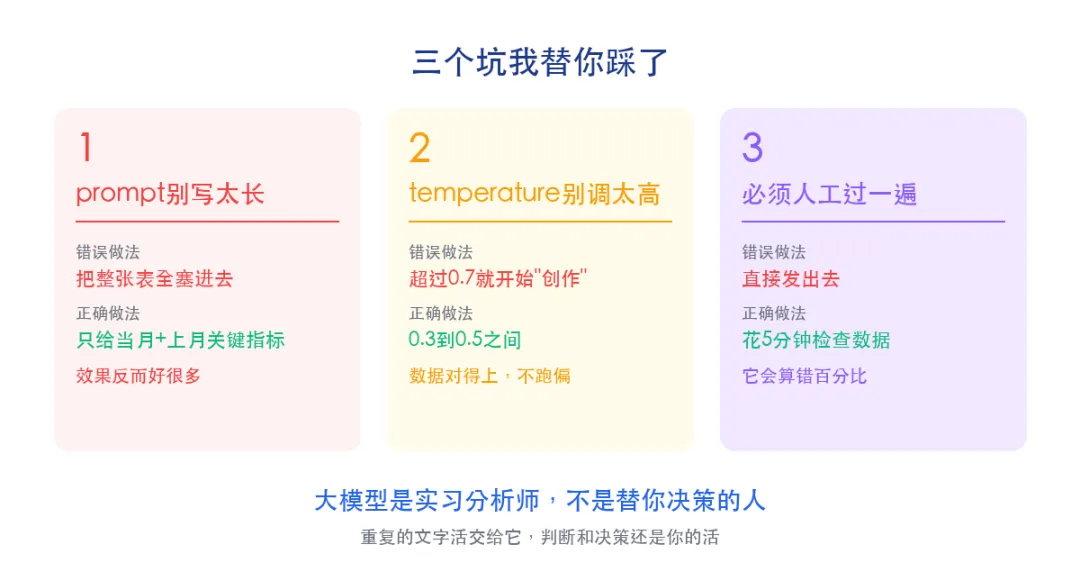 三个坑我替你踩了

1
prompt别写太长
错误做法
把整张表全塞进去
正确做法
只给当月+上月关键指标
效果反而好很多

2
temperature别调太高
错误做法
超过0.7就开始"创作"
正确做法
0.3到0.5之间
数据对得上，不跑偏

3
必须人工过一遍
错误做法
直接发出去
正确做法
花5分钟检查数据
它会算错百分比

大模型是实习分析师，不是替你决策的人
重复的文字活交给它，判断和决策还是你的活